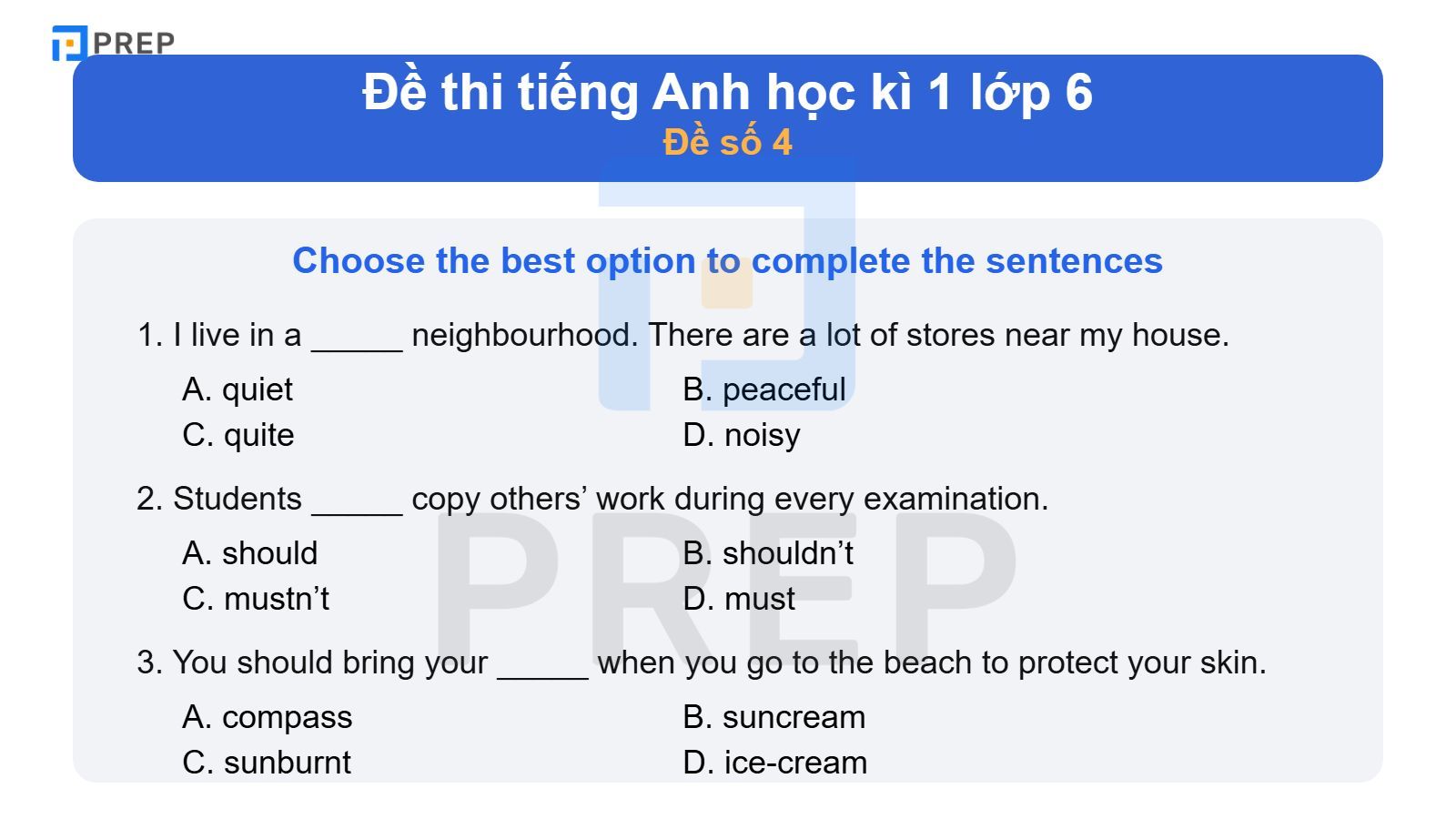 PREP

Đề thi tiếng Anh học kì 1 lớp 6
Đề số 4

Choose the best option to complete the sentences

1. I live in a _____ neighbourhood. There are a lot of stores near my house.
A. quiet
B. peaceful
C. quite
D. noisy

2. Students _____ copy others' work during every examination.
A. should
B. shouldn't
C. mustn't
D. must

3. You should bring your _____ when you go to the beach to protect your skin.
A. compass
B. suncream
C. sunburnt
D. ice-cream

PREP